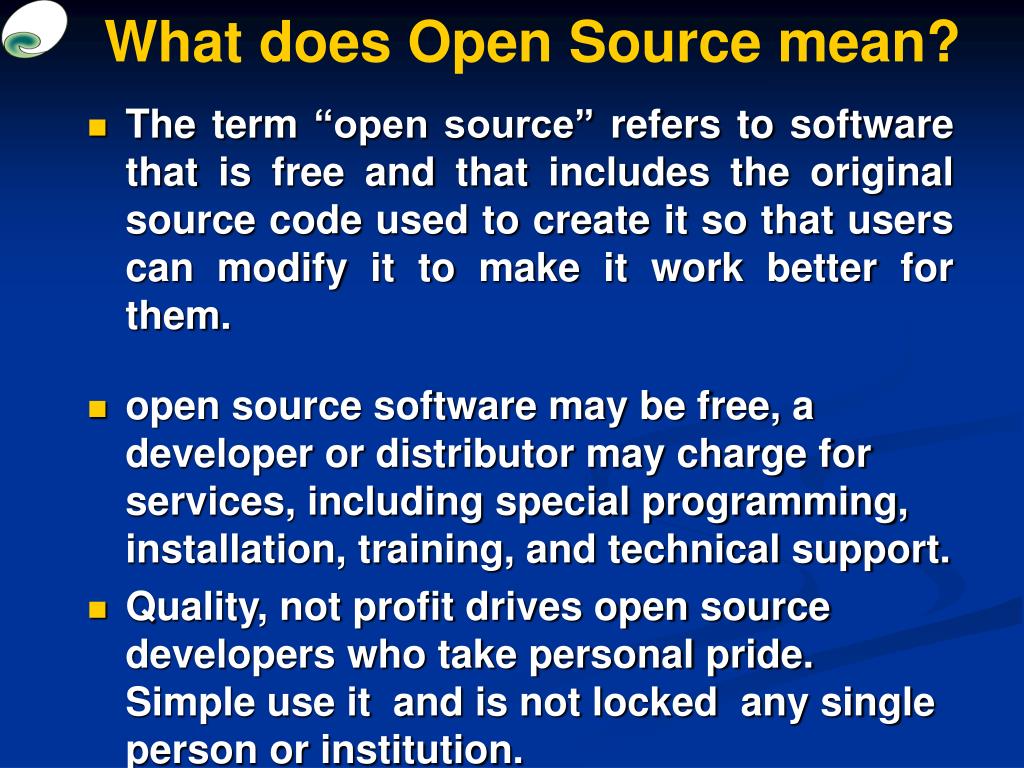 What does Open Source mean?

The term “open source” refers to software that is free and that includes the original source code used to create it so that users can modify it to make it work better for them.

open source software may be free, a developer or distributor may charge for services, including special programming, installation, training, and technical support.

Quality, not profit drives open source developers who take personal pride. Simple use it and is not locked any single person or institution.